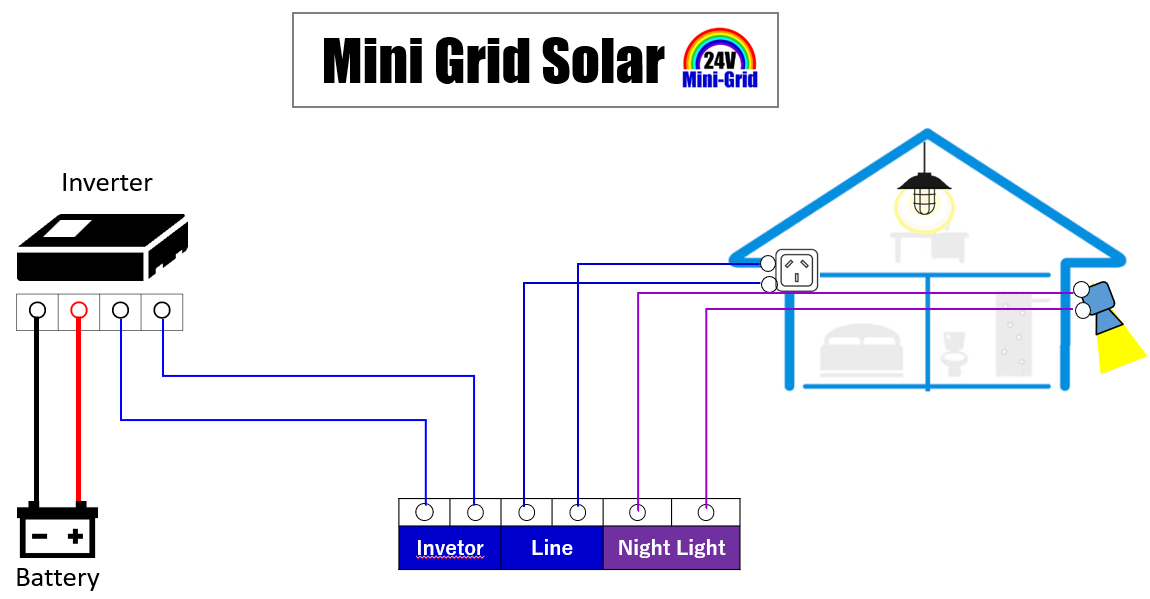 Mini Grid Solar

24V
Mini-Grid

Inverter

Battery

Invetor

Line

Night Light